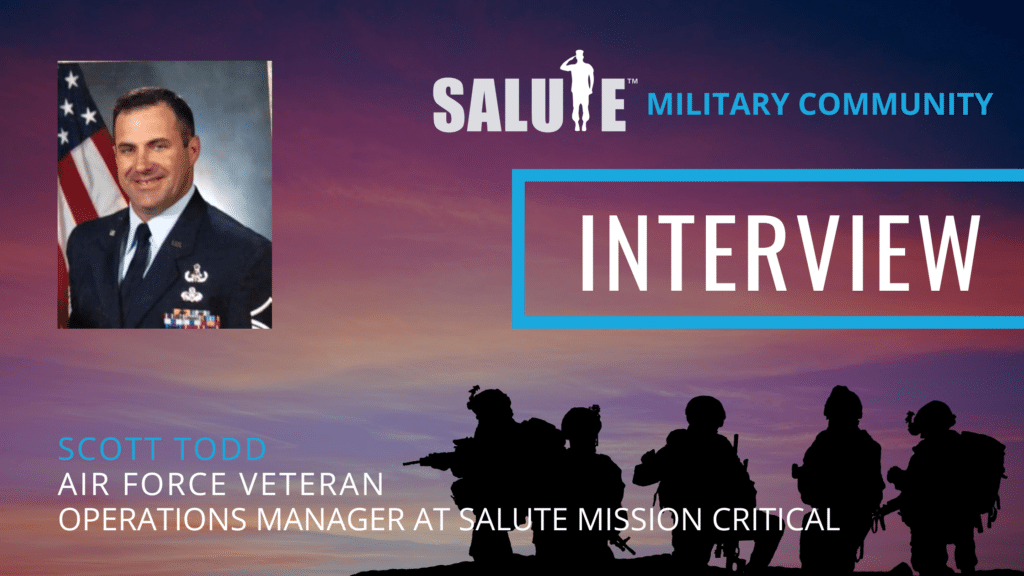 SALUTE™ MILITARY COMMUNITY

INTERVIEW

SCOTT TODD
AIR FORCE VETERAN
OPERATIONS MANAGER AT SALUTE MISSION CRITICAL